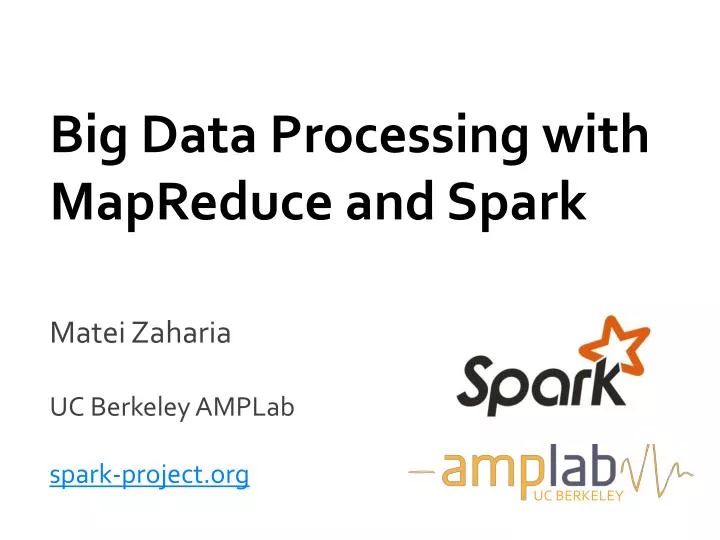 Big Data Processing with MapReduce and Spark

Matei Zaharia

UC Berkeley AMPLab

spark-project.org

Spark

amplab
UC BERKELEY